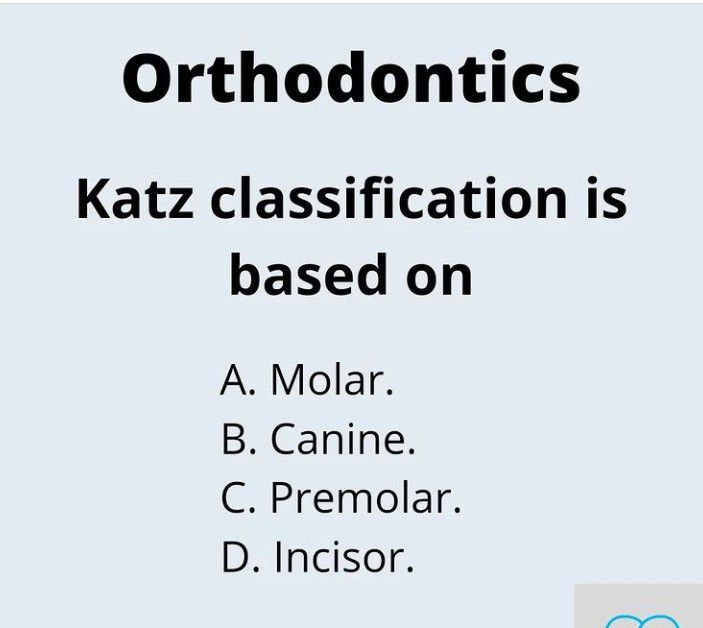 Orthodontics

Katz classification is based on

A. Molar.
B. Canine.
C. Premolar.
D. Incisor.